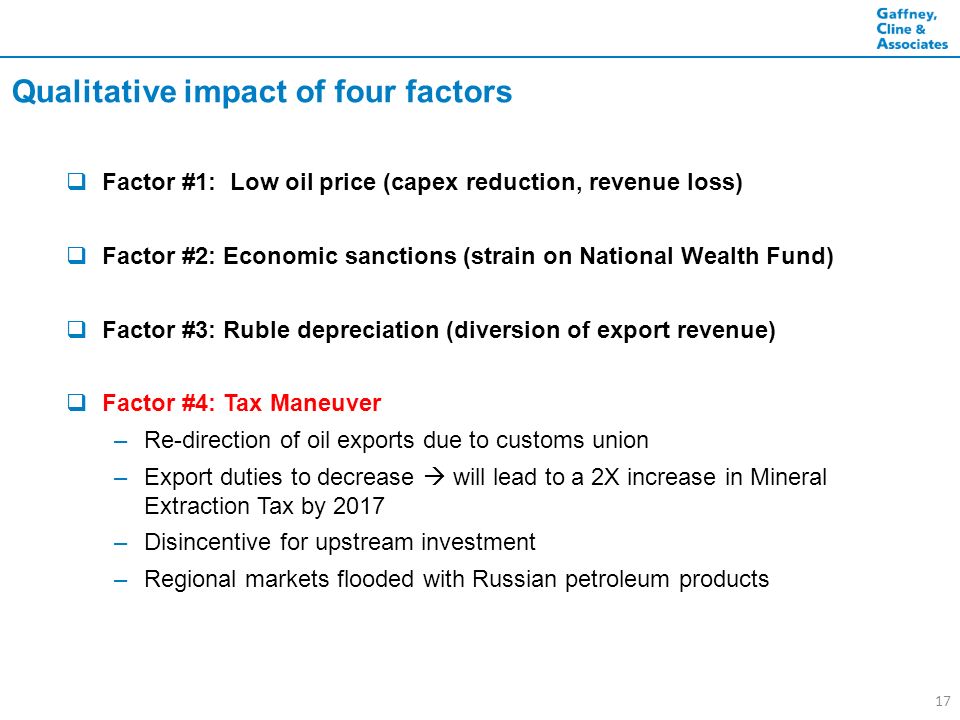 Gaffney, Cline & Associates

Qualitative impact of four factors

❑ Factor #1: Low oil price (capex reduction, revenue loss)

❑ Factor #2: Economic sanctions (strain on National Wealth Fund)

❑ Factor #3: Ruble depreciation (diversion of export revenue)

❑ Factor #4: Tax Maneuver
– Re-direction of oil exports due to customs union
– Export duties to decrease → will lead to a 2X increase in Mineral Extraction Tax by 2017
– Disincentive for upstream investment
– Regional markets flooded with Russian petroleum products

17